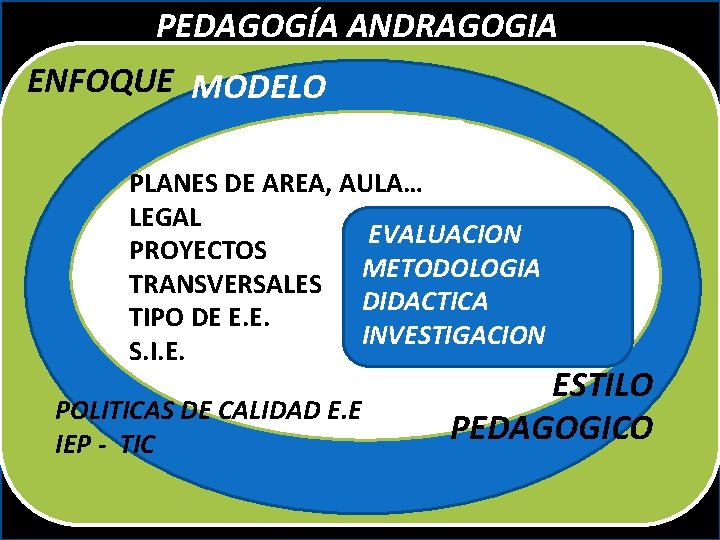 PEDAGOGÍA ANDRAGOGIA

ENFOQUE

MODELO

PLANES DE AREA, AULA…
LEGAL
PROYECTOS
TRANSVERSALES
TIPO DE E.E.
S.I.E.

EVALUACION
METODOLOGIA
DIDACTICA
INVESTIGACION

ESTILO
PEDAGOGICO

POLITICAS DE CALIDAD E.E
IEP - TIC